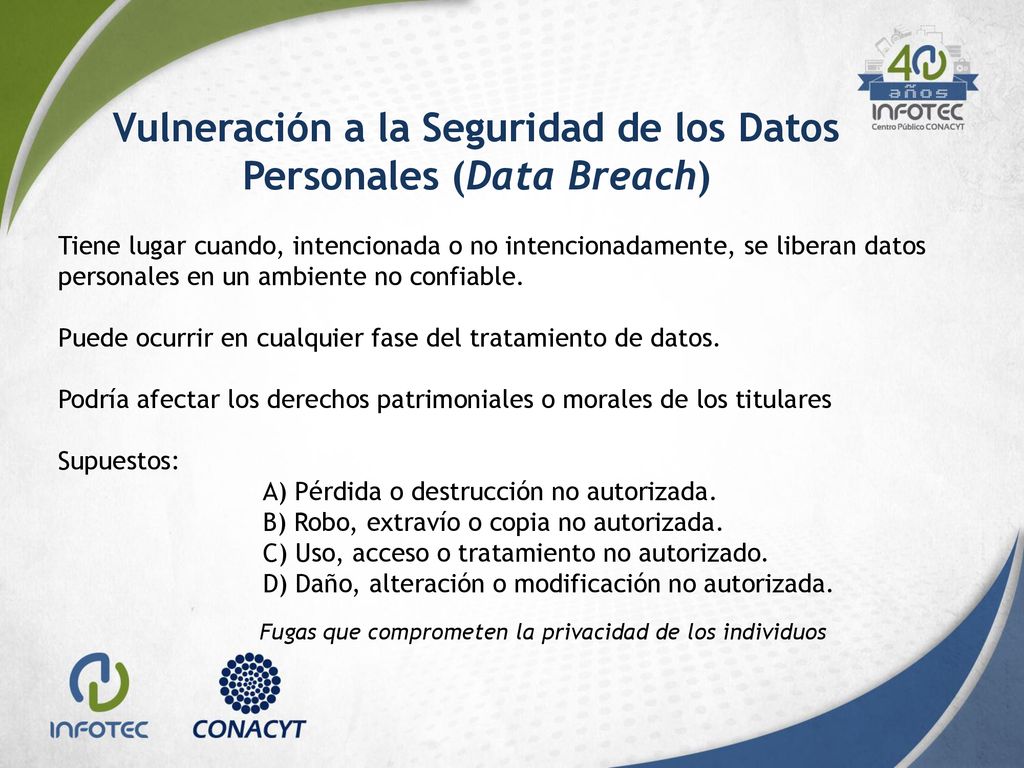 40 años INFOTEC Centro Público CONACYT

Vulneración a la Seguridad de los Datos Personales (Data Breach)

Tiene lugar cuando, intencionada o no intencionadamente, se liberan datos personales en un ambiente no confiable.

Puede ocurrir en cualquier fase del tratamiento de datos.

Podría afectar los derechos patrimoniales o morales de los titulares

Supuestos:
A) Pérdida o destrucción no autorizada.
B) Robo, extravío o copia no autorizada.
C) Uso, acceso o tratamiento no autorizado.
D) Daño, alteración o modificación no autorizada.

Fugas que comprometen la privacidad de los individuos

INFOTEC

CONACYT